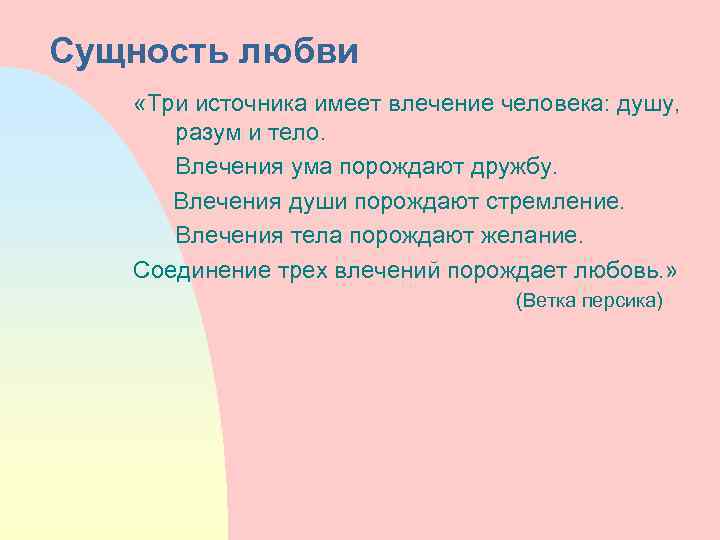 Сущность любви

«Три источника имеет влечение человека: душу, разум и тело.

Влечения ума порождают дружбу.

Влечения души порождают стремление.

Влечения тела порождают желание.

Соединение трех влечений порождает любовь.»

(Ветка персика)